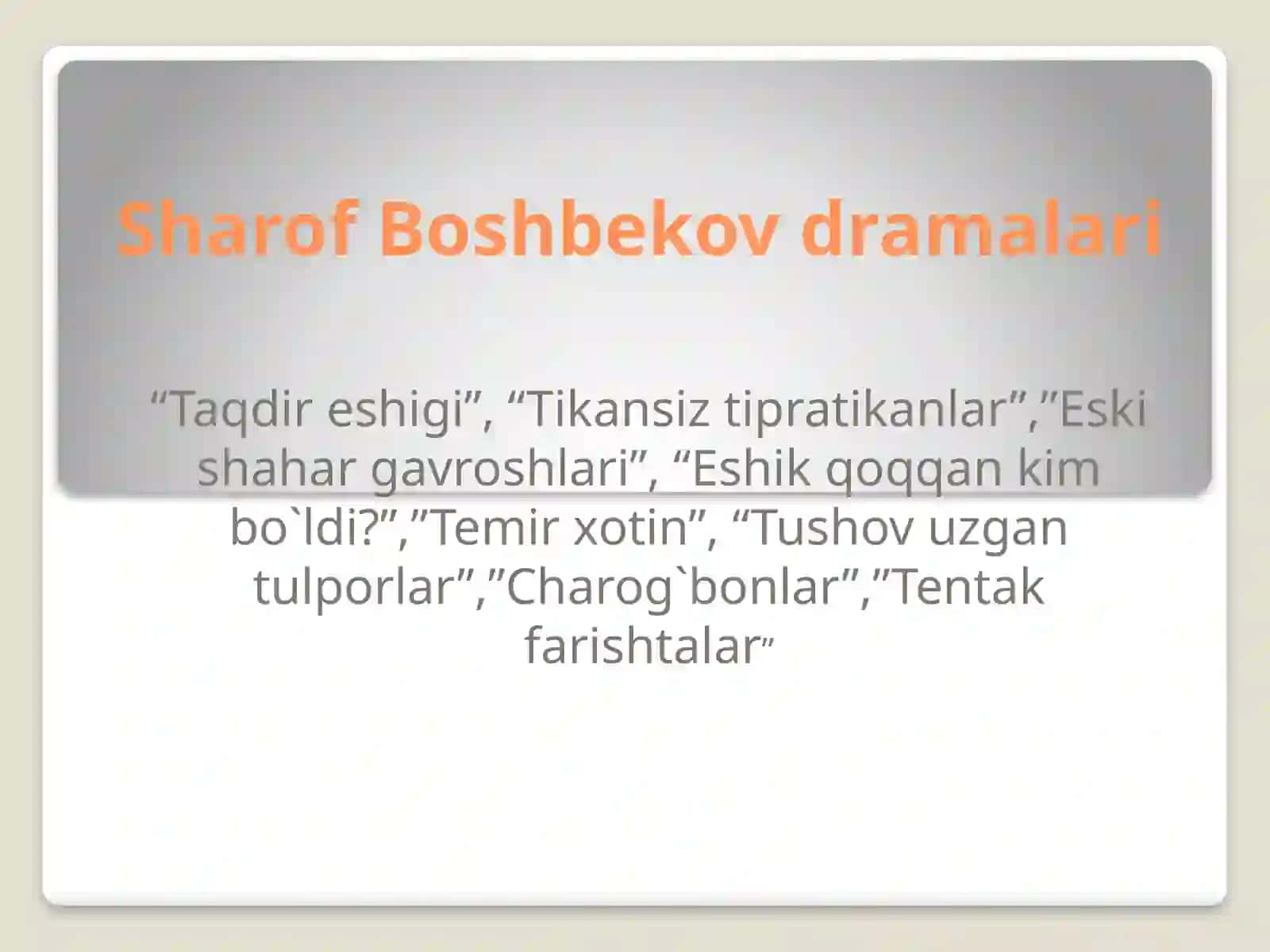 Sharof Boshbekov dramalari

“Taqdir eshigi”, “Tikansiz tipratikanlar”,”Eski shahar gavroshlari”, “Eshik qoqqan kim bo`ldi?”,”Temir xotin”, “Tushov uzgan tulporlar”,”Charog`bonlar”,”Tentak farishtalar”